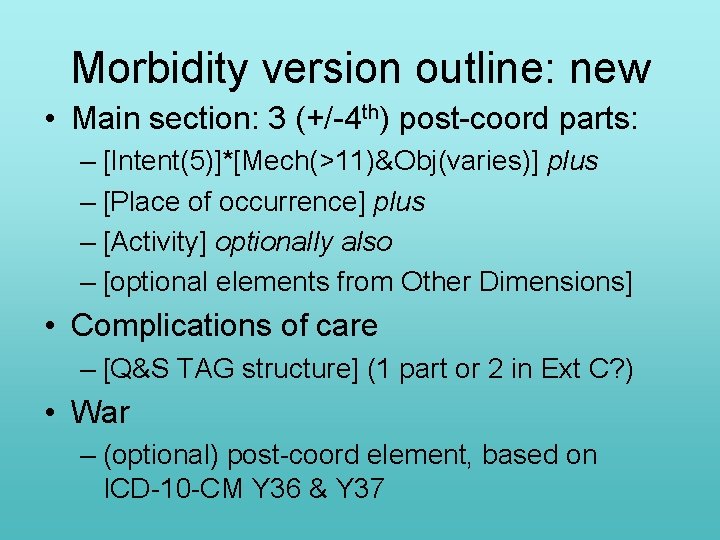 Morbidity version outline: new

• Main section: 3 (+/-4$^{th}$) post-coord parts:
– [Intent(5)]*[Mech(>11)&Obj(varies)] plus
– [Place of occurrence] plus
– [Activity] optionally also
– [optional elements from Other Dimensions]

• Complications of care
– [Q&S TAG structure] (1 part or 2 in Ext C?)

• War
– (optional) post-coord element, based on ICD-10-CM Y36 & Y37